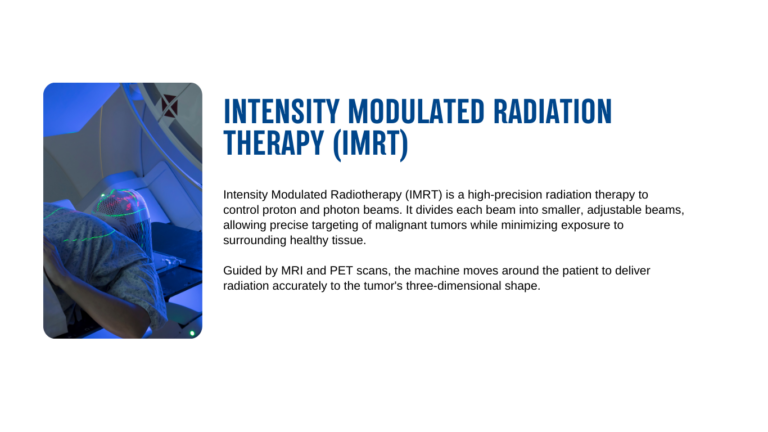 INTENSITY MODULATED RADIATION THERAPY (IMRT)

Intensity Modulated Radiotherapy (IMRT) is a high-precision radiation therapy to control proton and photon beams. It divides each beam into smaller, adjustable beams, allowing precise targeting of malignant tumors while minimizing exposure to surrounding healthy tissue.

Guided by MRI and PET scans, the machine moves around the patient to deliver radiation accurately to the tumor's three-dimensional shape.